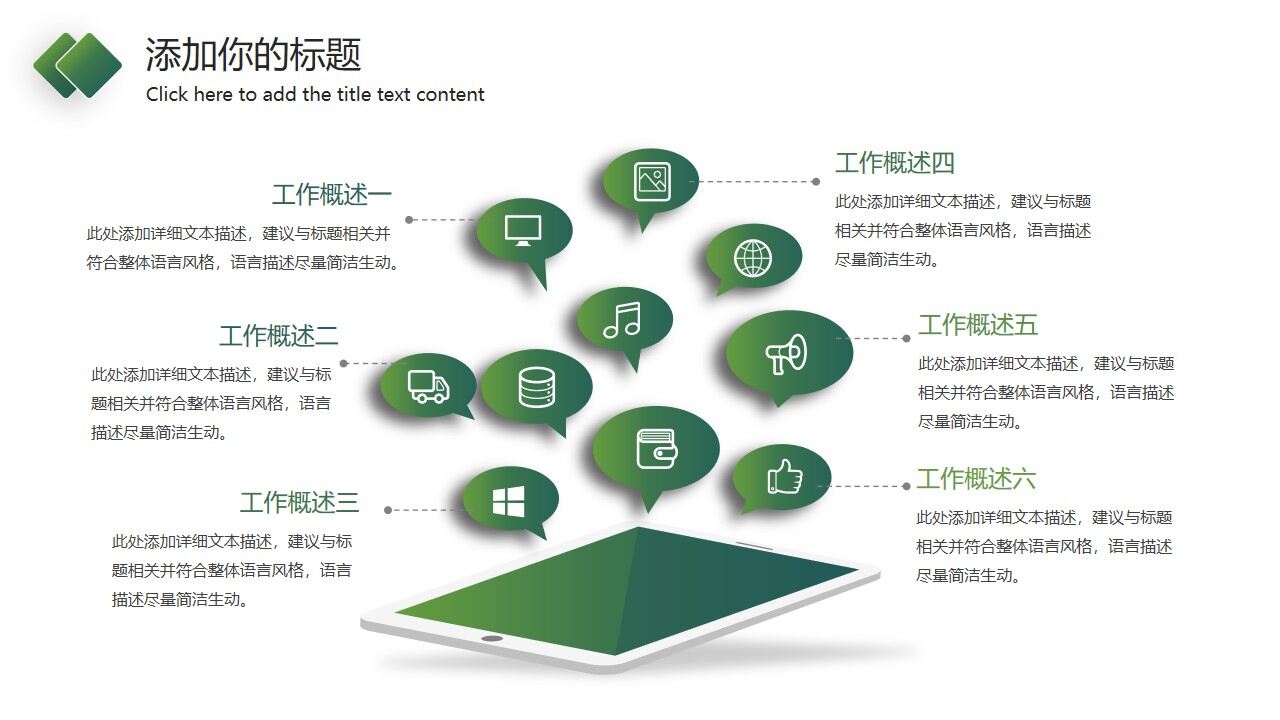 添加你的标题
Click here to add the title text content

工作概述一
此处添加详细文本描述，建议与标题相关并符合整体语言风格，语言描述尽量简洁生动。

工作概述二
此处添加详细文本描述，建议与标题相关并符合整体语言风格，语言描述尽量简洁生动。

工作概述三
此处添加详细文本描述，建议与标题相关并符合整体语言风格，语言描述尽量简洁生动。

工作概述四
此处添加详细文本描述，建议与标题相关并符合整体语言风格，语言描述尽量简洁生动。

工作概述五
此处添加详细文本描述，建议与标题相关并符合整体语言风格，语言描述尽量简洁生动。

工作概述六
此处添加详细文本描述，建议与标题相关并符合整体语言风格，语言描述尽量简洁生动。